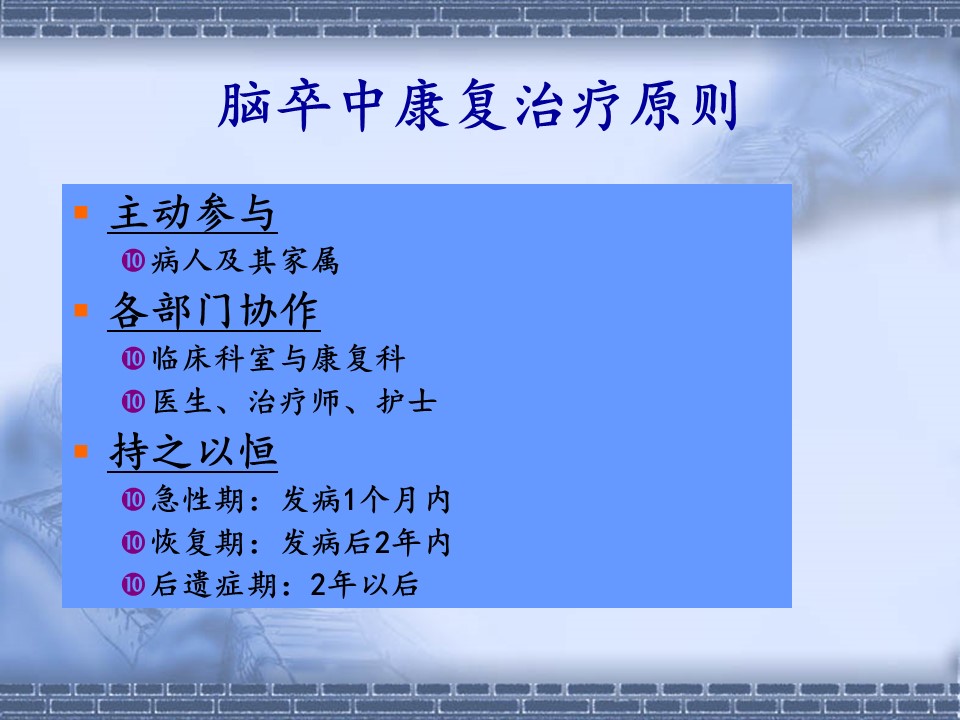 脑卒中康复治疗原则

主动参与

❿病人及其家属

各部门协作

❿临床科室与康复科

❿医生、治疗师、护士

持之以恒

❿急性期：发病1个月内

❿恢复期：发病后2年内

❿后遗症期：2年以后